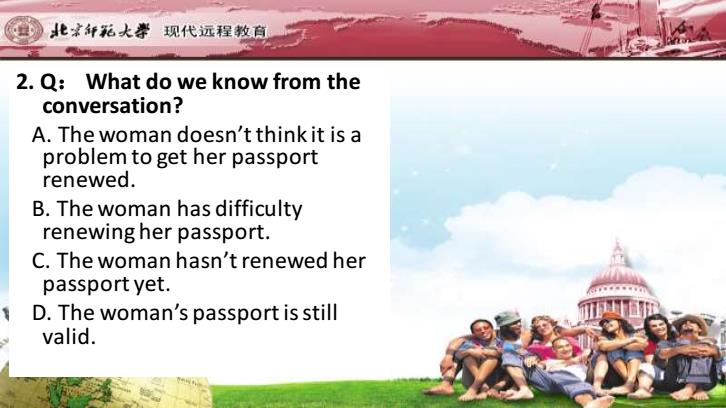 北京师范大学 现代远程教育

2. Q： What do we know from the conversation?

A. The woman doesn't think it is a problem to get her passport renewed.

B. The woman has difficulty renewing her passport.

C. The woman hasn't renewed her passport yet.

D. The woman's passport is still valid.